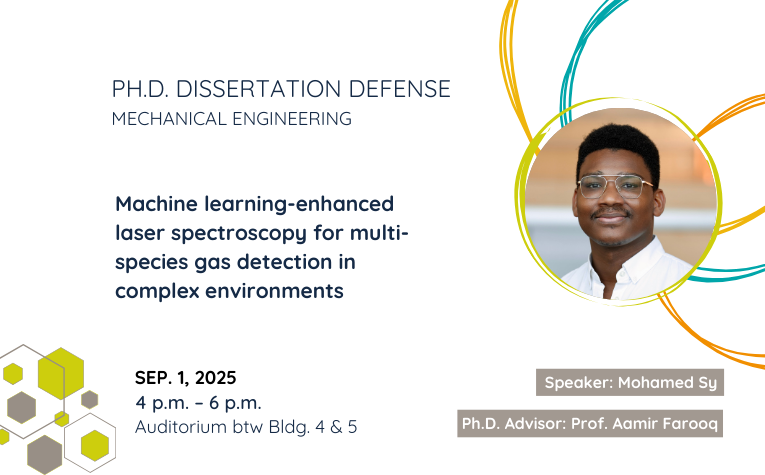 PH.D. DISSERTATION DEFENSE
MECHANICAL ENGINEERING

Machine learning-enhanced laser spectroscopy for multi-species gas detection in complex environments

SEP. 1, 2025
4 p.m. – 6 p.m.
Auditorium btw Bldg. 4 & 5

Speaker: Mohamed Sy

Ph.D. Advisor: Prof. Aamir Farooq